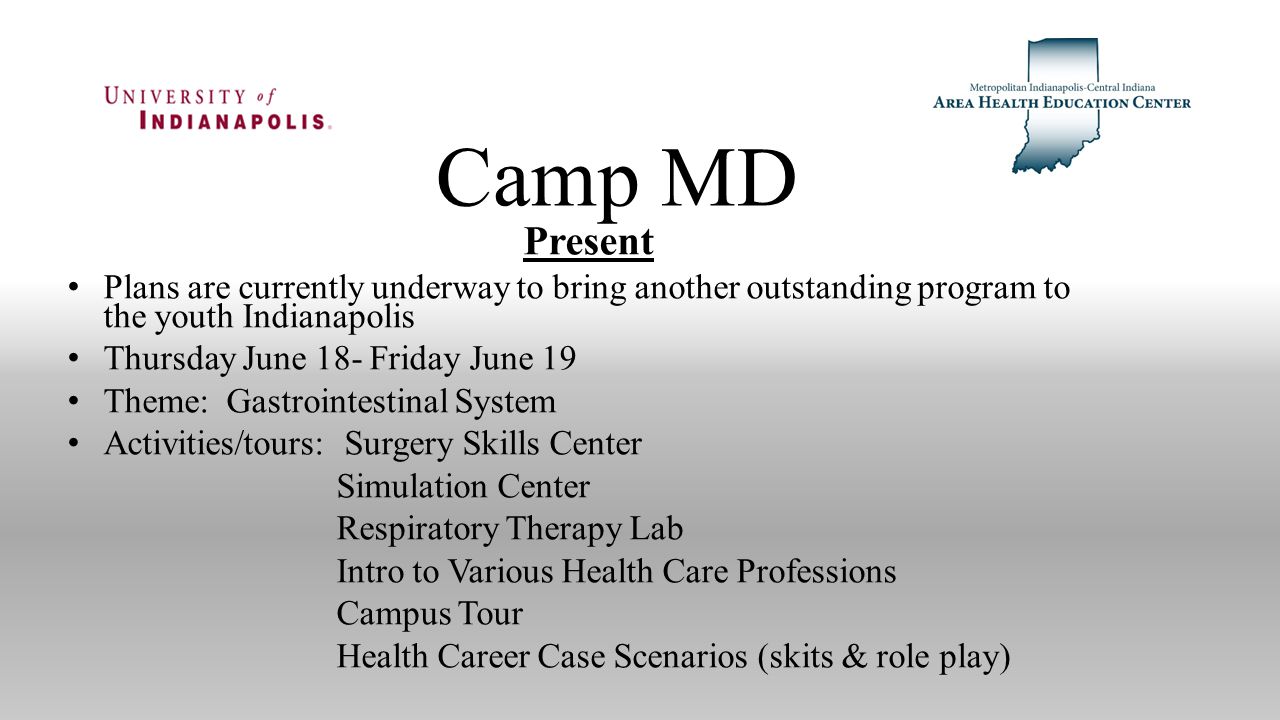 UNIVERSITY of INDIANAPOLIS.

Metropolitan Indianapolis-Central Indiana
AREA HEALTH EDUCATION CENTER

Camp MD

Present

• Plans are currently underway to bring another outstanding program to the youth Indianapolis
• Thursday June 18- Friday June 19
• Theme: Gastrointestinal System
• Activities/tours: Surgery Skills Center
Simulation Center
Respiratory Therapy Lab
Intro to Various Health Care Professions
Campus Tour
Health Career Case Scenarios (skits & role play)